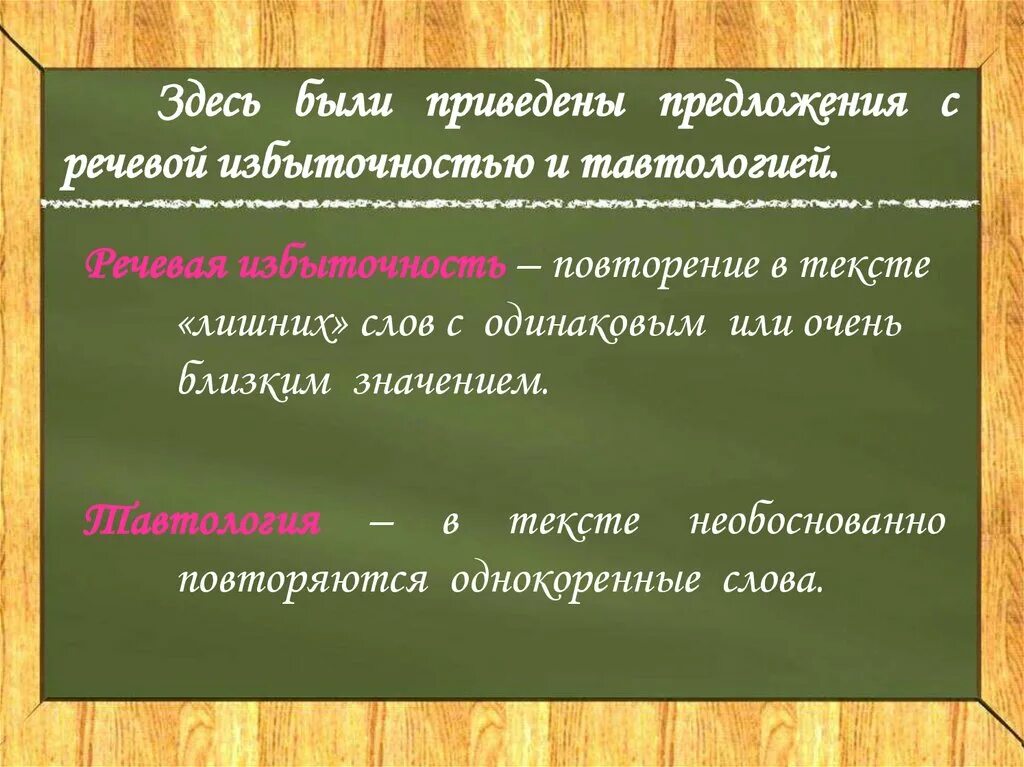 Здесь были приведены предложения с речевой избыточностью и тавтологией.

Речевая избыточность – повторение в тексте «лишних» слов с одинаковым или очень близким значением.

Тавтология – в тексте необоснованно повторяются однокоренные слова.